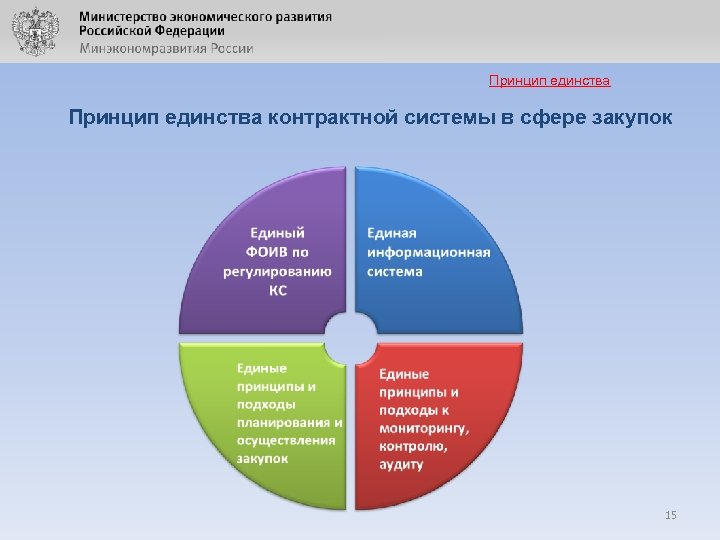 Министерство экономического развития Российской Федерации
Минэкономразвития России

Принцип единства

Принцип единства контрактной системы в сфере закупок

Единый ФОИВ по регулированию КС

Единая информационная система

Единые принципы и подходы планирования и осуществления закупок

Единые принципы и подходы к мониторингу, контролю, аудиту

15